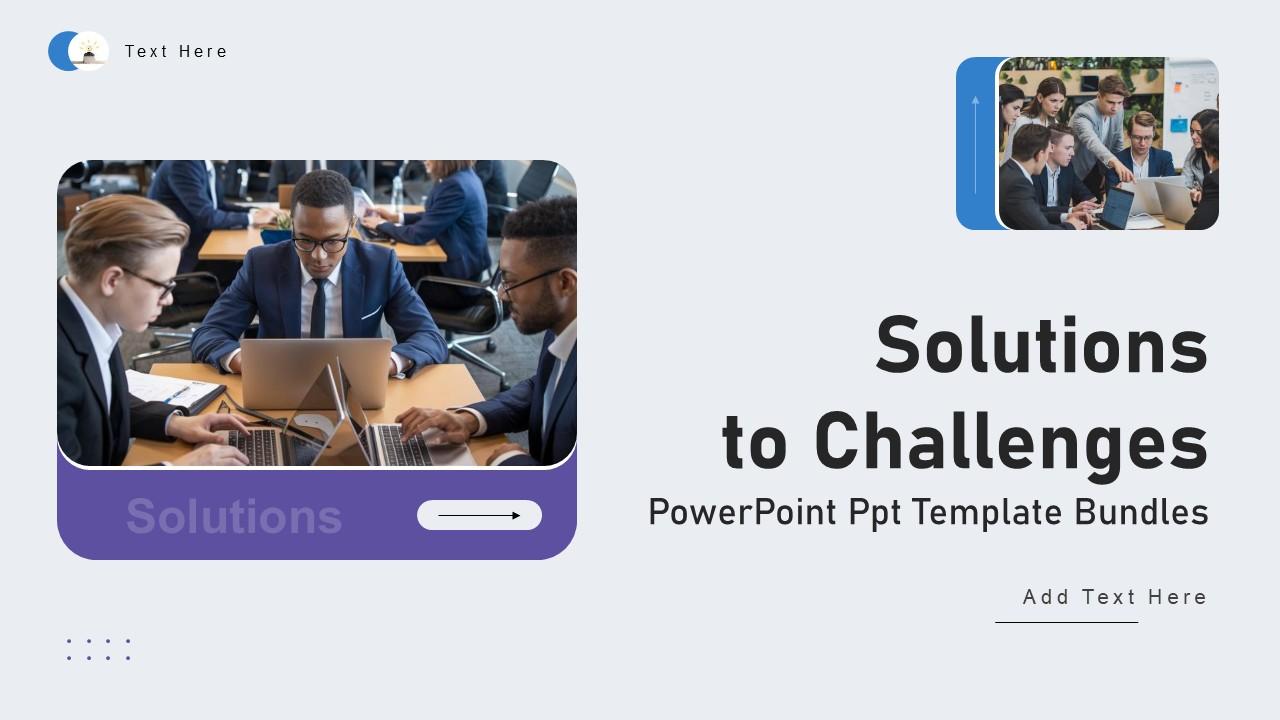 Text Here

Solutions

Solutions to Challenges
PowerPoint Ppt Template Bundles

Add Text Here